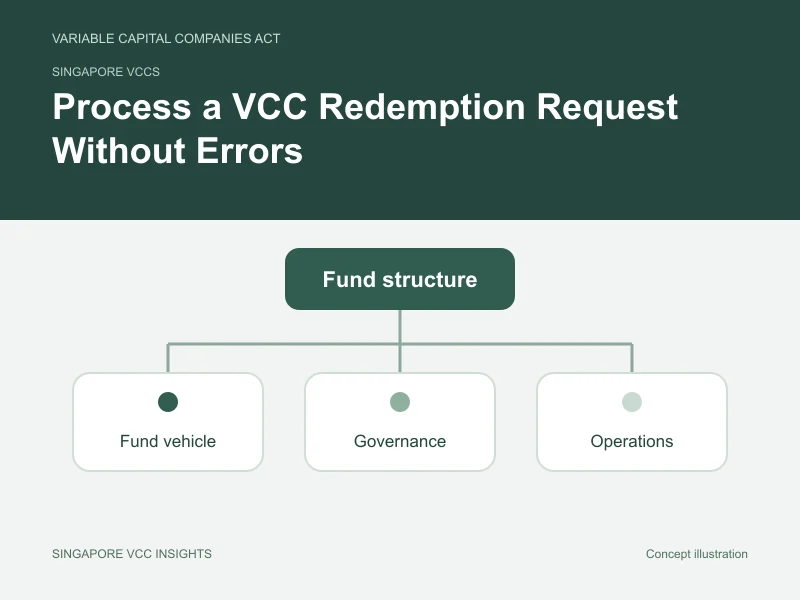 VARIABLE CAPITAL COMPANIES ACT

SINGAPORE VCCS

Process a VCC Redemption Request Without Errors

Fund structure

Fund vehicle

Governance

Operations

SINGAPORE VCC INSIGHTS

Concept illustration